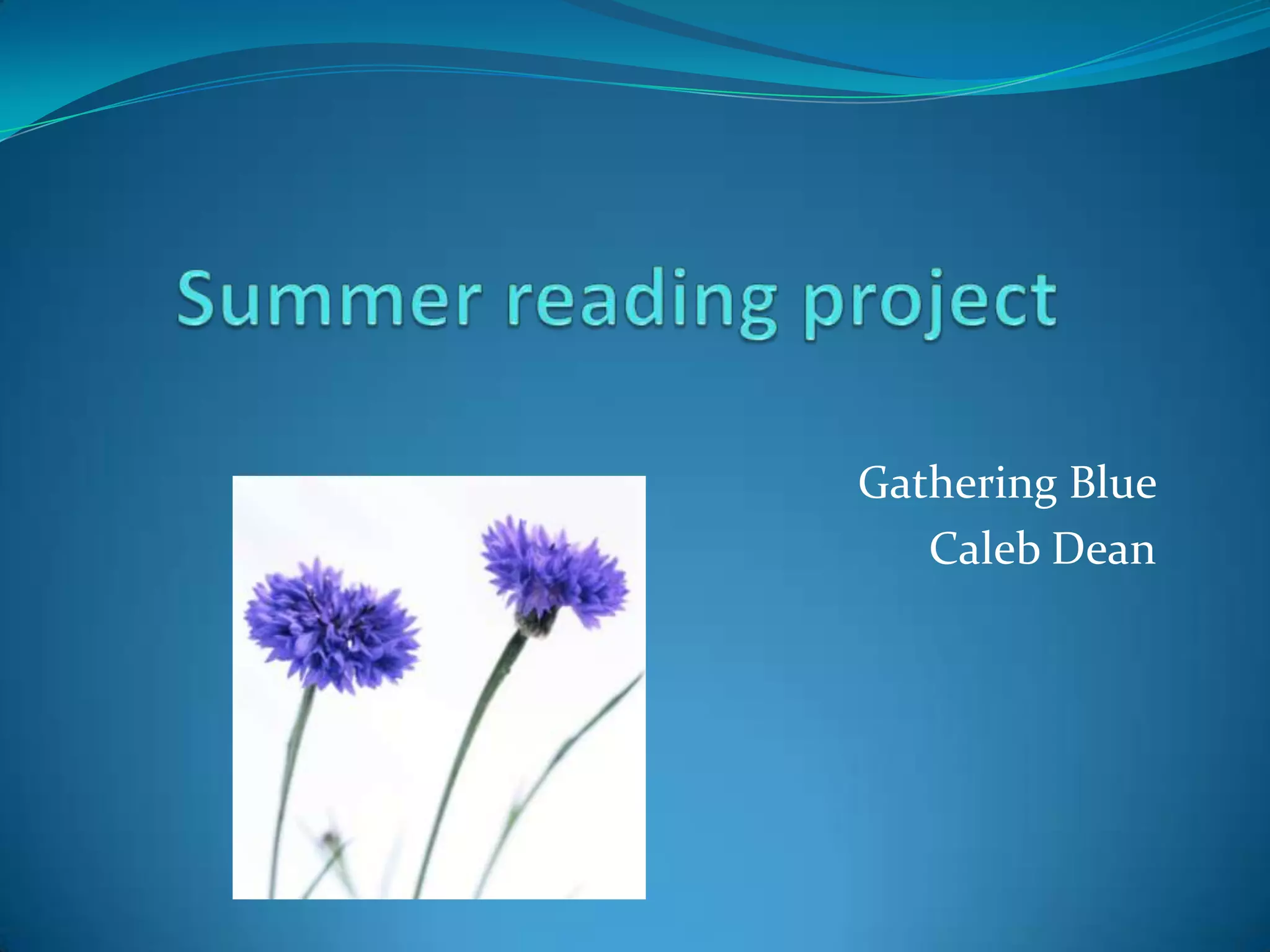 Summer reading project

Gathering Blue
Caleb Dean